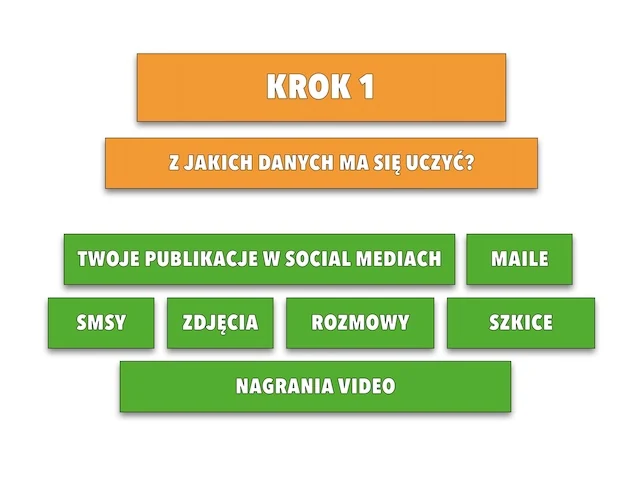 KROK 1

Z JAKICH DANYCH MA SIĘ UCZYĆ?

TWOJE PUBLIKACJE W SOCIAL MEDIACH

MAILE

SMSY

ZDJĘCIA

ROZMOWY

SZKICE

NAGRANIA VIDEO